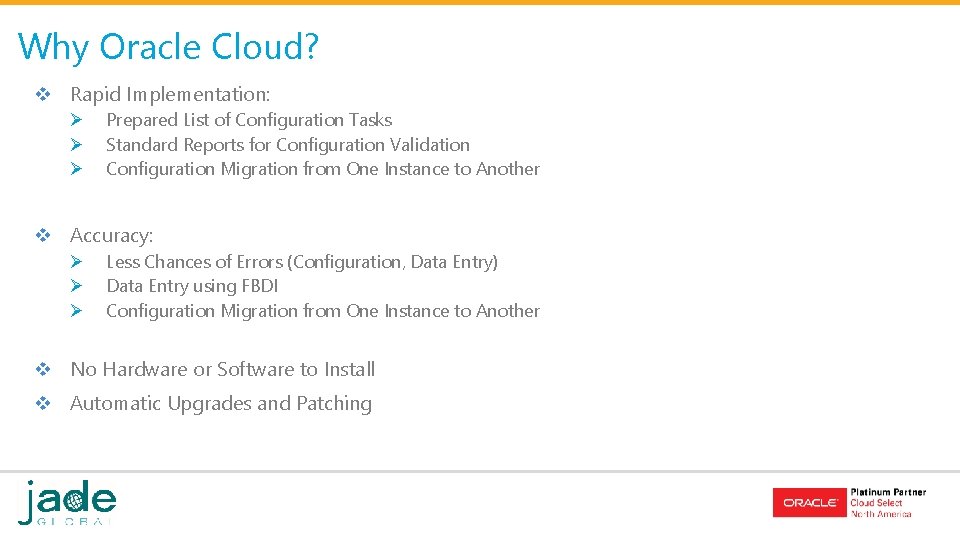 Why Oracle Cloud?

❖ Rapid Implementation:
➢ Prepared List of Configuration Tasks
➢ Standard Reports for Configuration Validation
➢ Configuration Migration from One Instance to Another

❖ Accuracy:
➢ Less Chances of Errors (Configuration, Data Entry)
➢ Data Entry using FBDI
➢ Configuration Migration from One Instance to Another

❖ No Hardware or Software to Install

❖ Automatic Upgrades and Patching

jade GLOBAL

ORACLE Platinum Partner Cloud Select North America